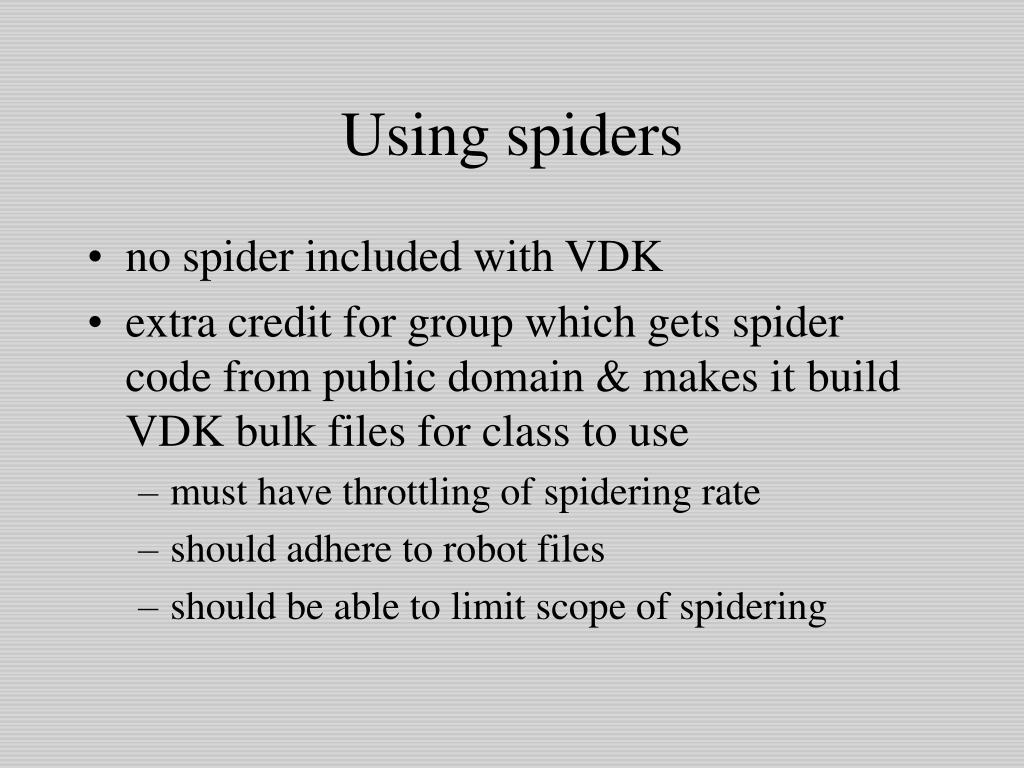 Using spiders

• no spider included with VDK
• extra credit for group which gets spider code from public domain & makes it build VDK bulk files for class to use
– must have throttling of spidering rate
– should adhere to robot files
– should be able to limit scope of spidering